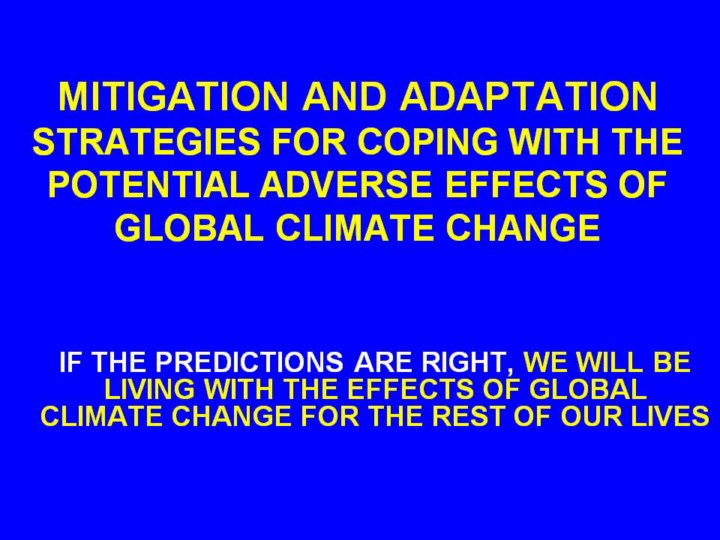 MITIGATION AND ADAPTATION STRATEGIES FOR COPING WITH THE POTENTIAL ADVERSE EFFECTS OF GLOBAL CLIMATE CHANGE

IF THE PREDICTIONS ARE RIGHT, WE WILL BE LIVING WITH THE EFFECTS OF GLOBAL CLIMATE CHANGE FOR THE REST OF OUR LIVES